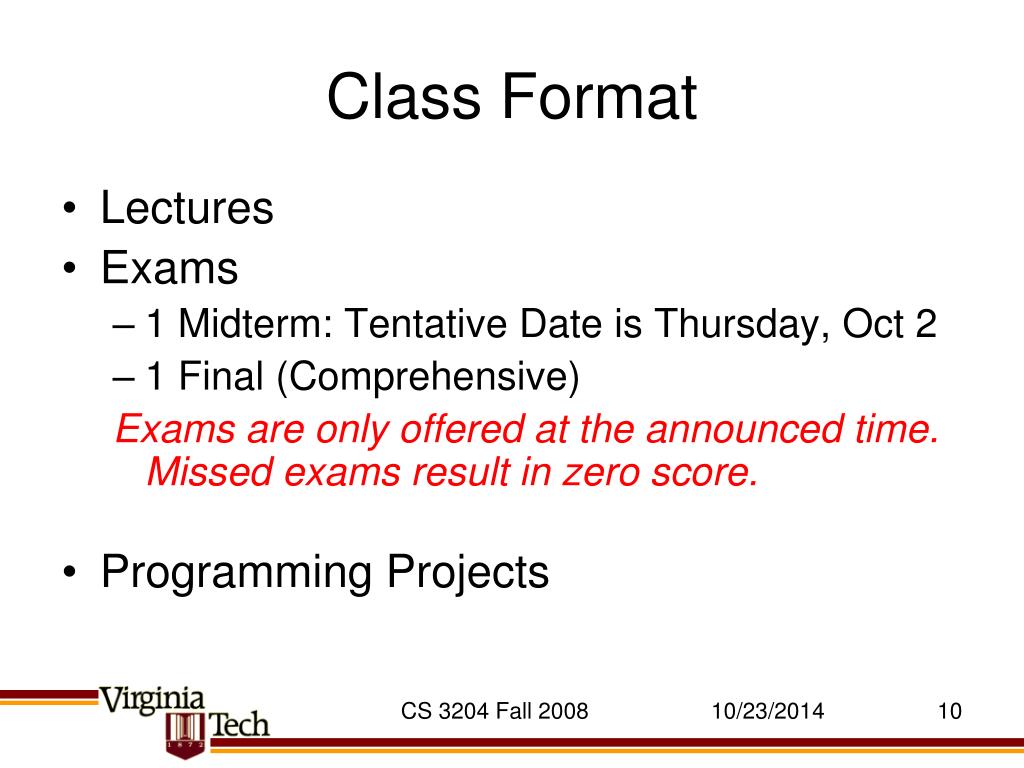 Class Format

• Lectures
• Exams
– 1 Midterm: Tentative Date is Thursday, Oct 2
– 1 Final (Comprehensive)
Exams are only offered at the announced time. Missed exams result in zero score.

• Programming Projects

Virginia Tech 1872

CS 3204 Fall 2008

10/23/2014

10